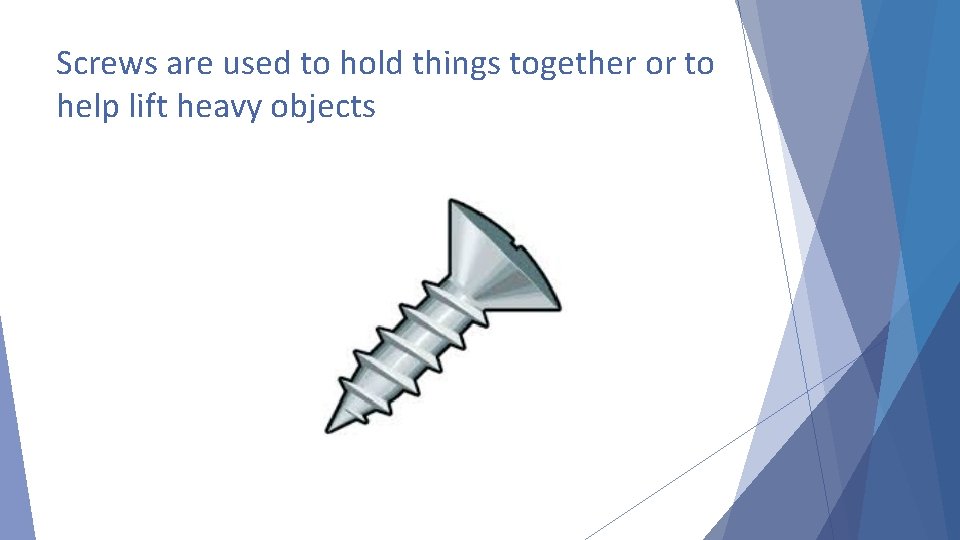 Screws are used to hold things together or to help lift heavy objects